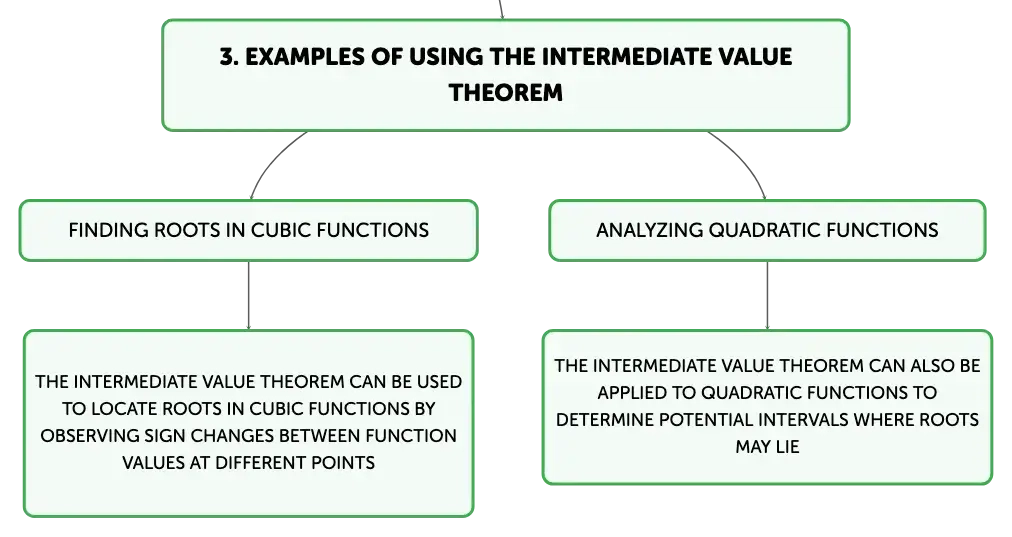 3. EXAMPLES OF USING THE INTERMEDIATE VALUE THEOREM

FINDING ROOTS IN CUBIC FUNCTIONS

THE INTERMEDIATE VALUE THEOREM CAN BE USED TO LOCATE ROOTS IN CUBIC FUNCTIONS BY OBSERVING SIGN CHANGES BETWEEN FUNCTION VALUES AT DIFFERENT POINTS

ANALYZING QUADRATIC FUNCTIONS

THE INTERMEDIATE VALUE THEOREM CAN ALSO BE APPLIED TO QUADRATIC FUNCTIONS TO DETERMINE POTENTIAL INTERVALS WHERE ROOTS MAY LIE